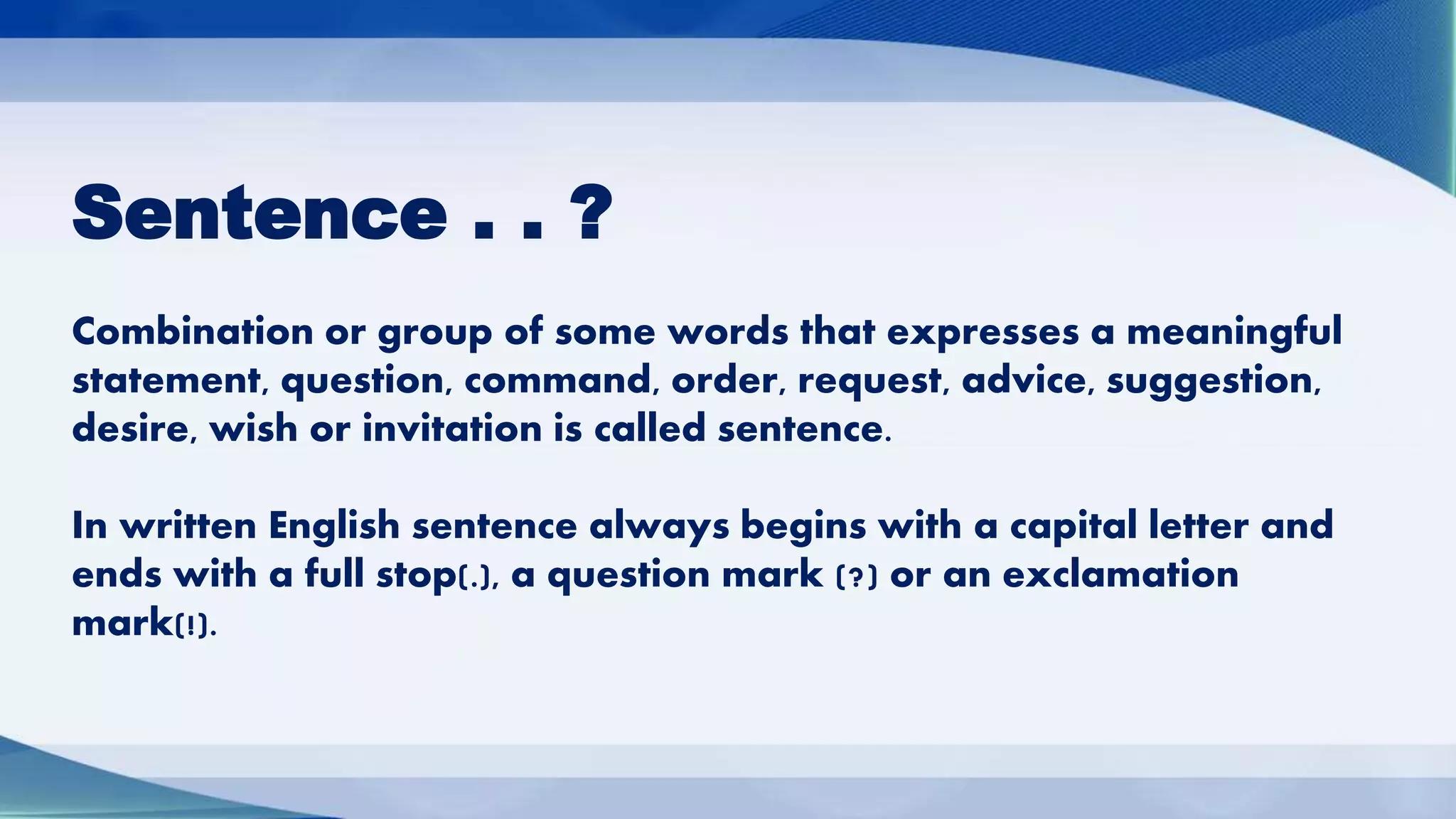 Sentence . . ?

Combination or group of some words that expresses a meaningful statement, question, command, order, request, advice, suggestion, desire, wish or invitation is called sentence.

In written English sentence always begins with a capital letter and ends with a full stop(.), a question mark (?) or an exclamation mark(!).